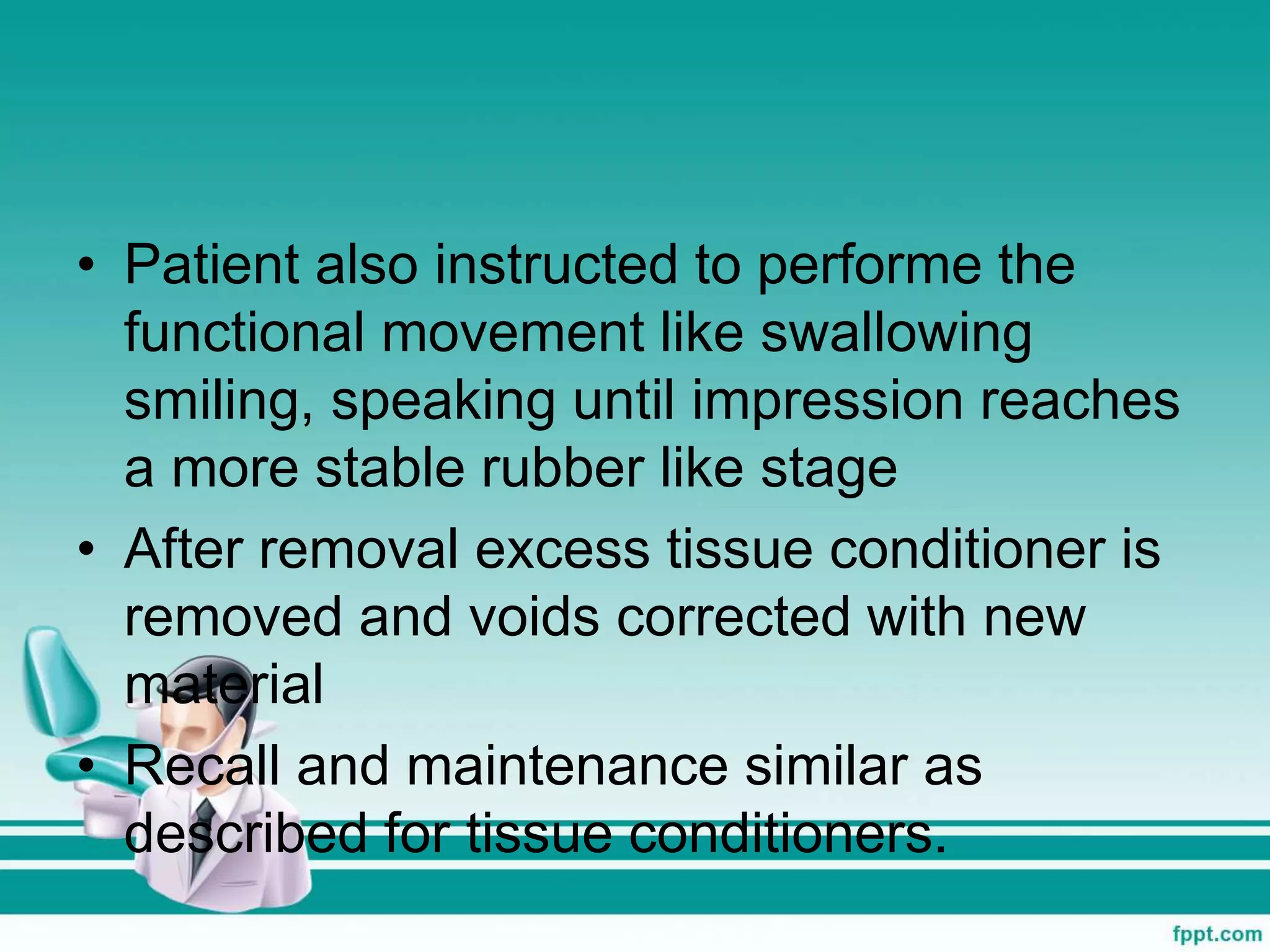 • Patient also instructed to performe the functional movement like swallowing smiling, speaking until impression reaches a more stable rubber like stage

• After removal excess tissue conditioner is removed and voids corrected with new material

• Recall and maintenance similar as described for tissue conditioners.

fppt.com